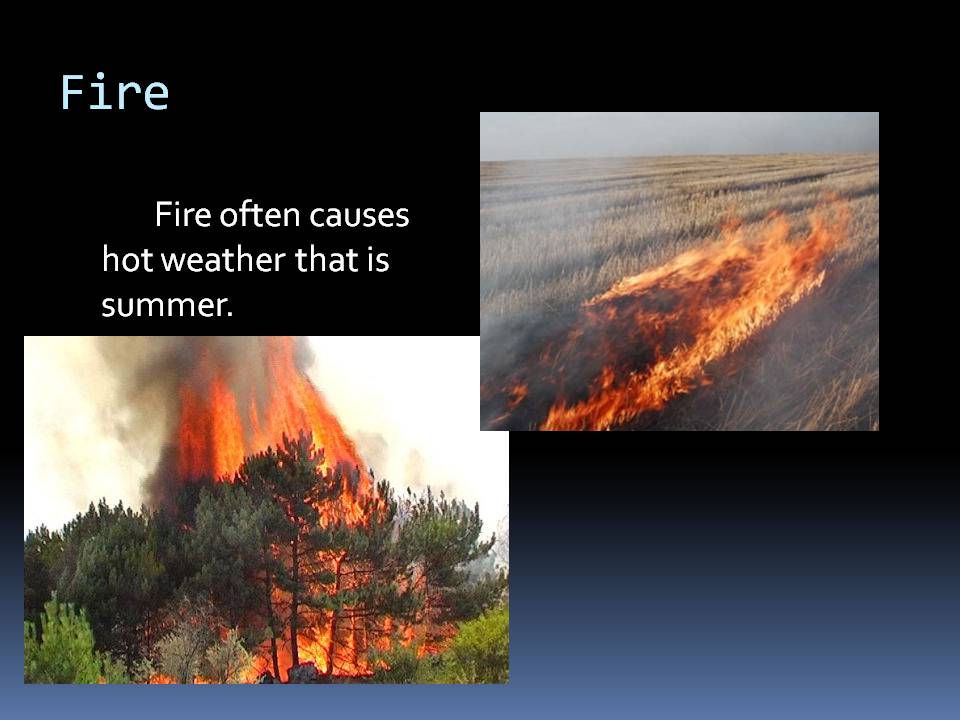 Fire

Fire often causes hot weather that is summer.